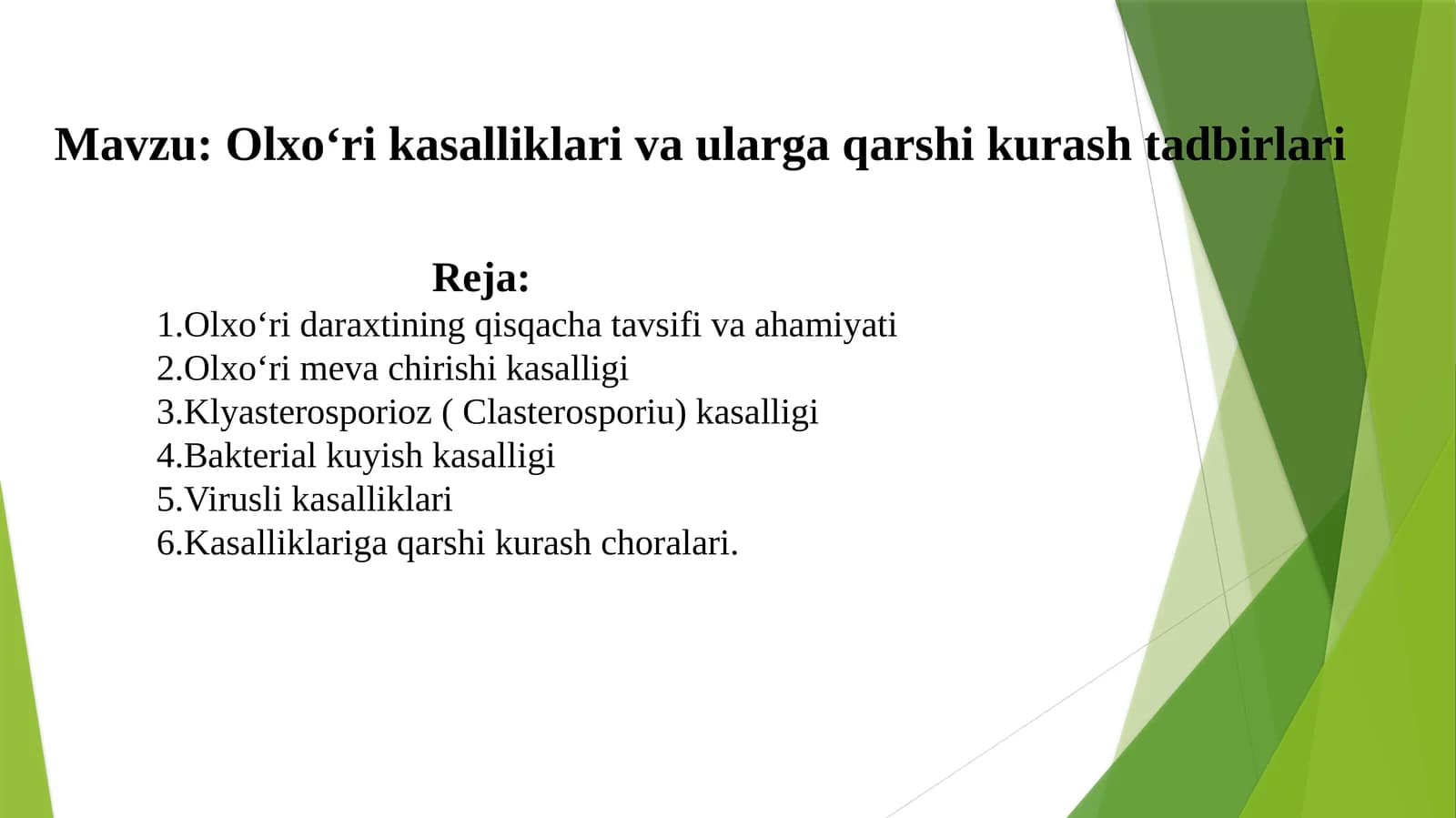 Mavzu: Olxo‘ri kasalliklari va ularga qarshi kurash tadbirlari

Reja:

1.Olxo‘ri daraxtining qisqacha tavsifi va ahamiyati
2.Olxo‘ri meva chirishi kasalligi
3.Klyasterosporioz ( Clasterosporiu) kasalligi
4.Bakterial kuyish kasalligi
5.Virusli kasalliklari
6.Kasalliklariga qarshi kurash choralari.